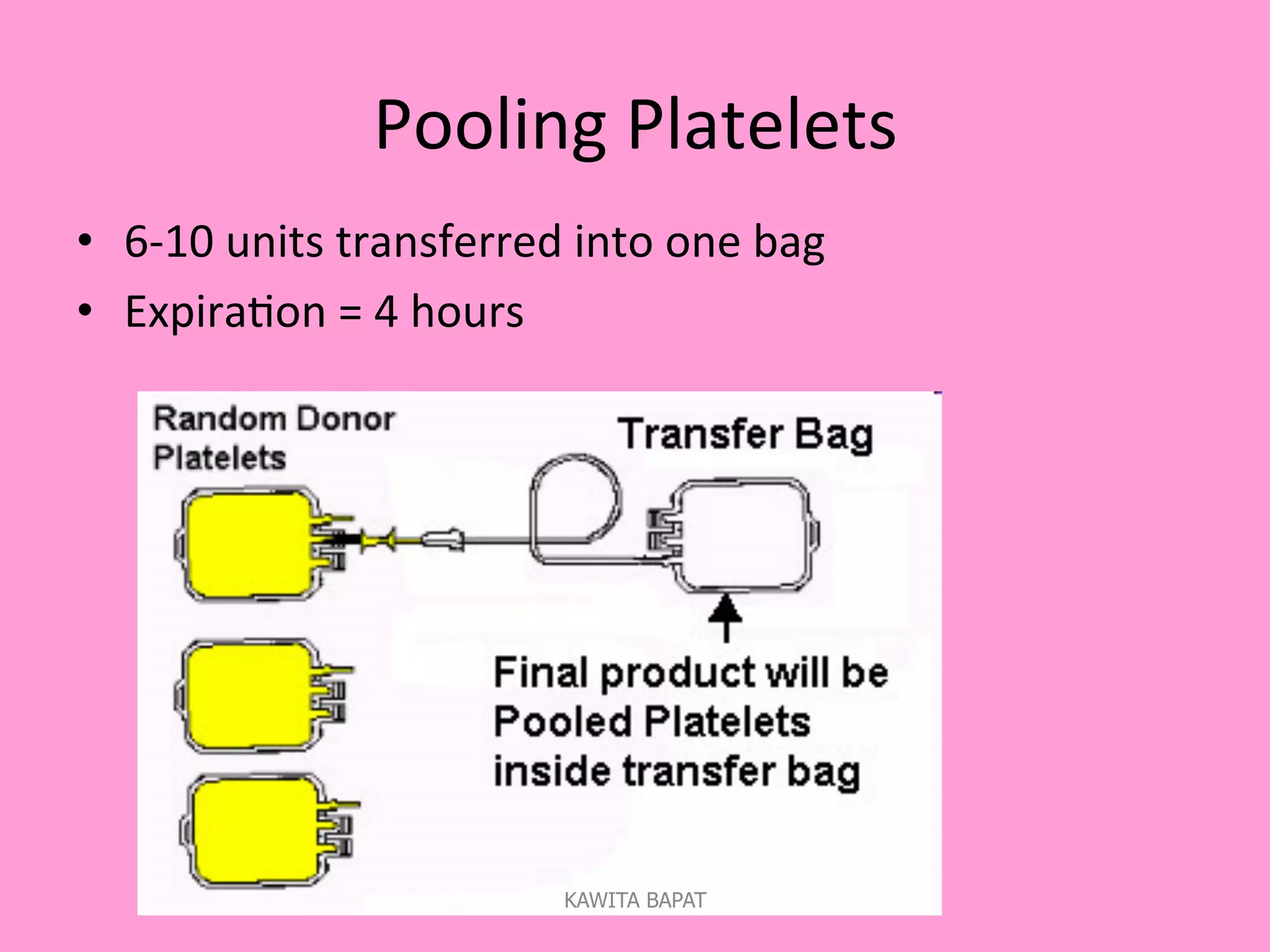 Pooling Platelets

• 6-10 units transferred into one bag
• Expiration = 4 hours

Random Donor Platelets

Transfer Bag

Final product will be Pooled Platelets inside transfer bag

KAWITA BAPAT